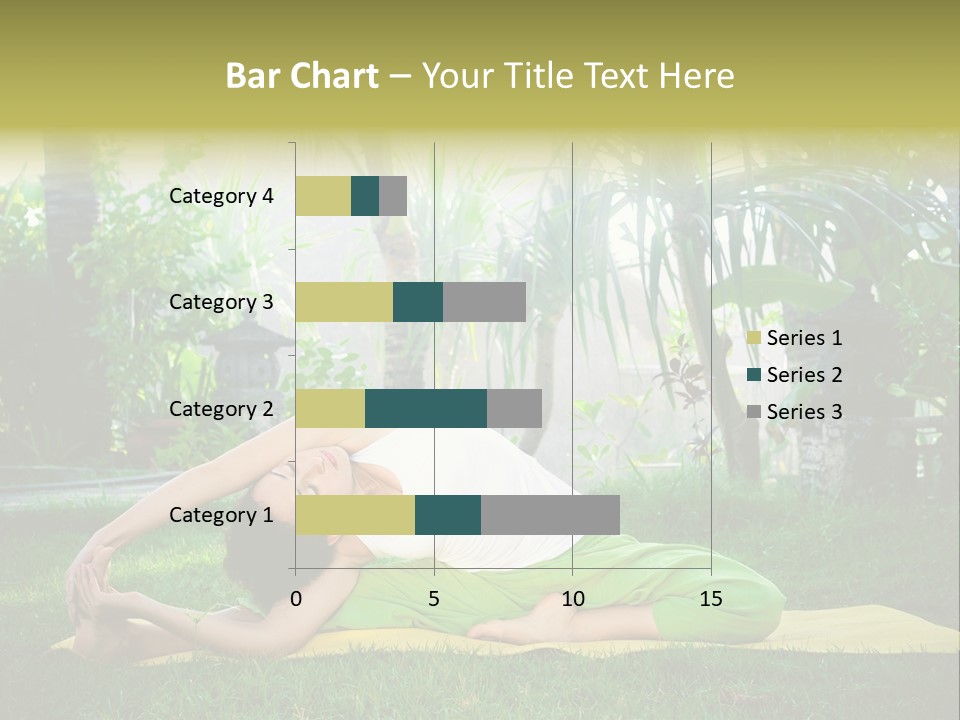 Bar Chart – Your Title Text Here

Category 4
Category 3
Category 2
Category 1

0 5 10 15

Series 1
Series 2
Series 3